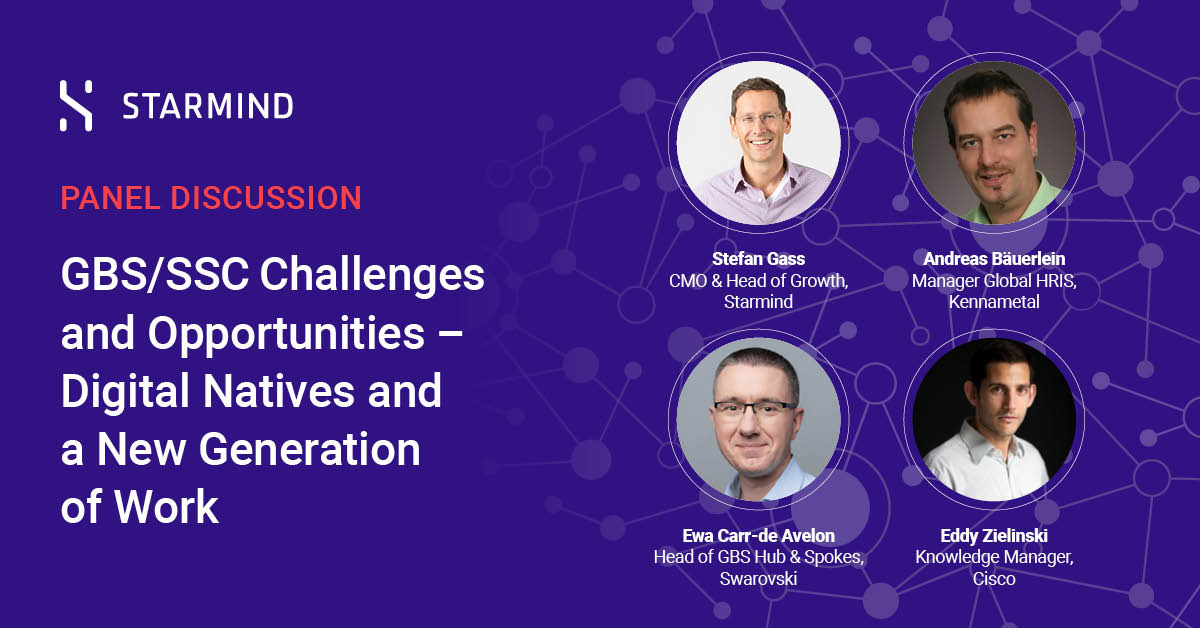 STARMIND

PANEL DISCUSSION

GBS/SSC Challenges and Opportunities – Digital Natives and a New Generation of Work

Stefan Gass
CMO & Head of Growth, Starmind

Andreas Bäuerlein
Manager Global HRIS, Kennametal

Ewa Carr-de Avelon
Head of GBS Hub & Spokes, Swarovski

Eddy Zielinski
Knowledge Manager, Cisco